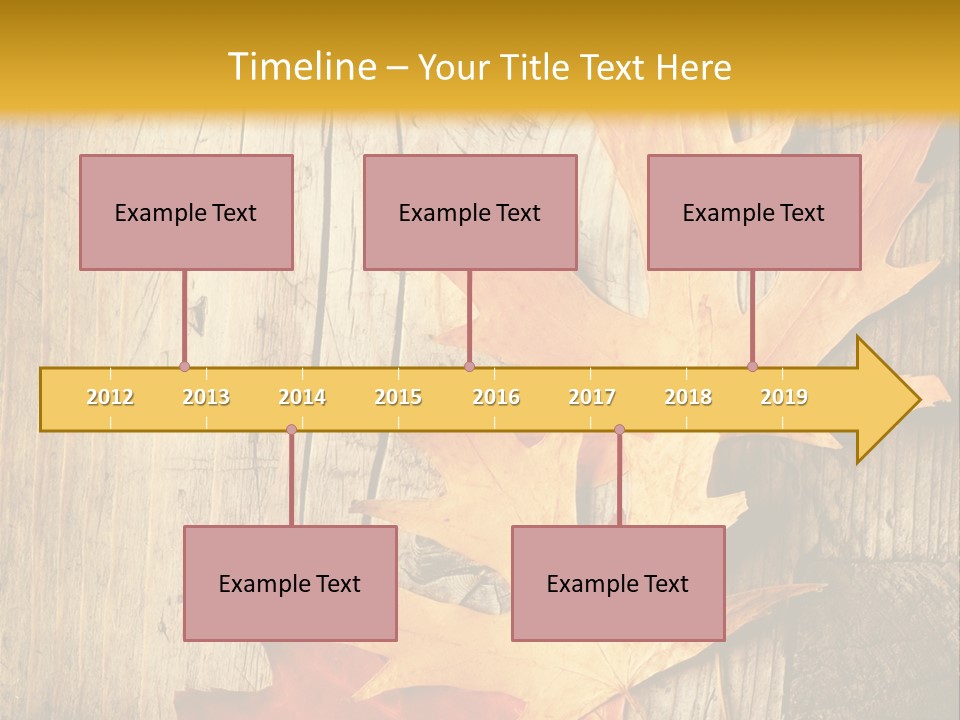 Timeline – Your Title Text Here

Example Text

Example Text

Example Text

2012 2013 2014 2015 2016 2017 2018 2019

Example Text

Example Text